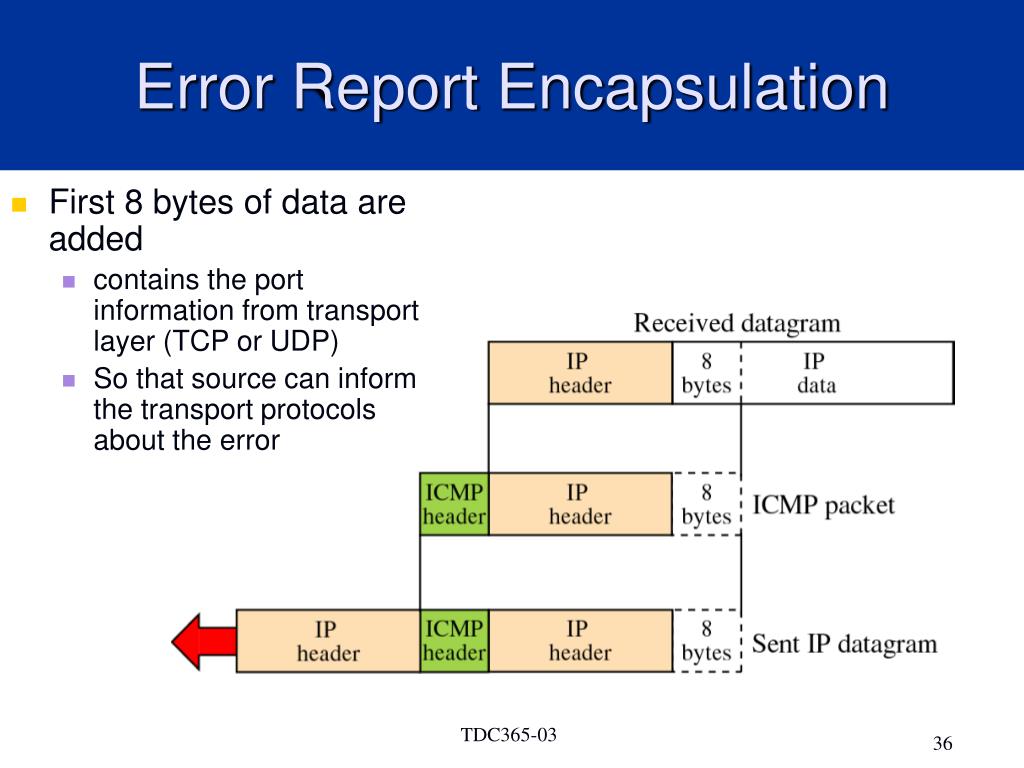 Error Report Encapsulation

First 8 bytes of data are added

contains the port information from transport layer (TCP or UDP)

So that source can inform the transport protocols about the error

Received datagram

IP header

8 bytes

IP data

ICMP header

IP header

8 bytes

ICMP packet

IP header

ICMP header

IP header

8 bytes

Sent IP datagram

TDC365-03

36